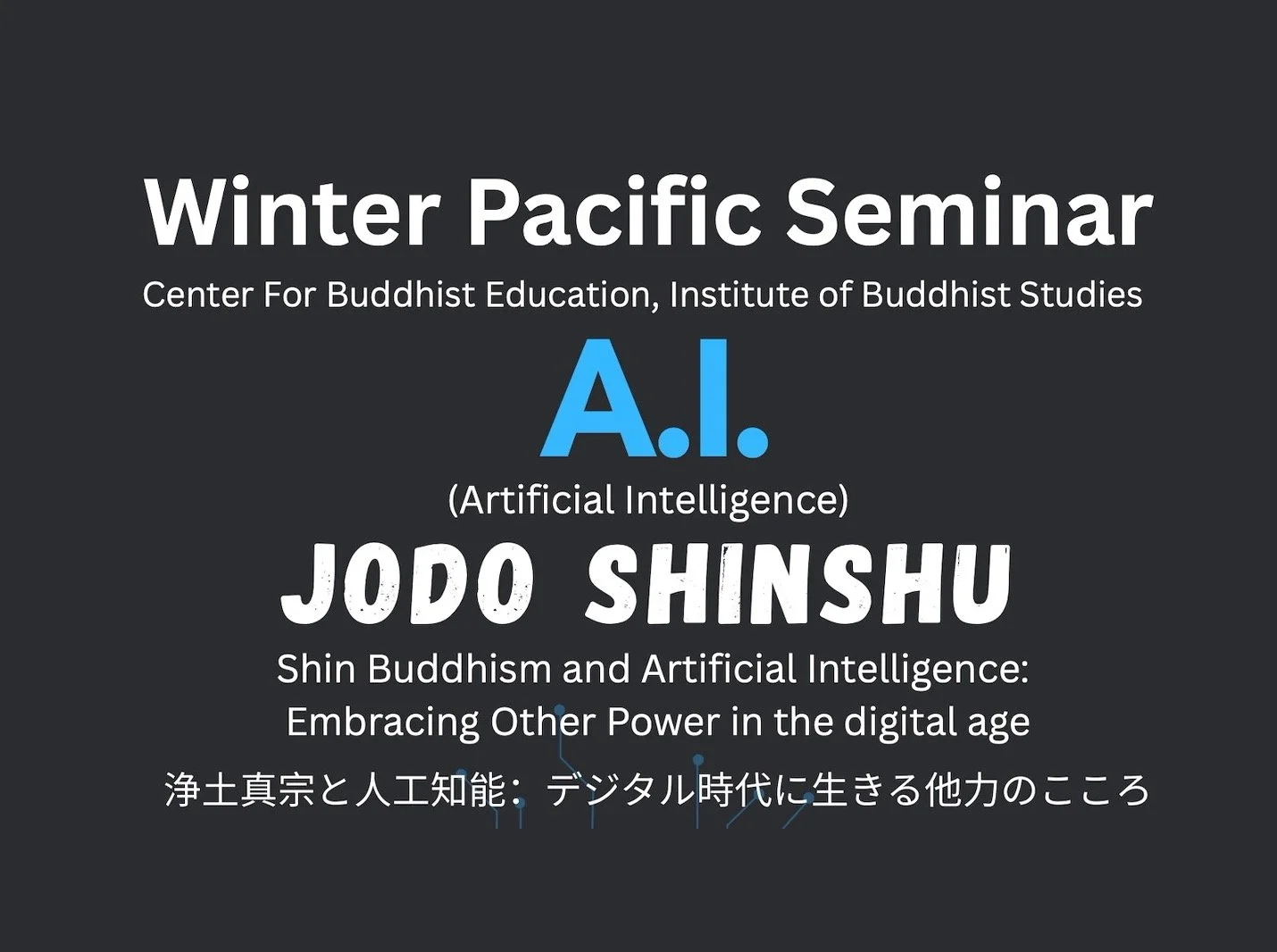 Winter Pacific Seminar

Center For Buddhist Education, Institute of Buddhist Studies

A.I.

(Artificial Intelligence)

JODO SHINSHU

Shin Buddhism and Artificial Intelligence: Embracing Other Power in the digital age

浄土真宗と人工知能：デジタル時代に生きる他力のこころ